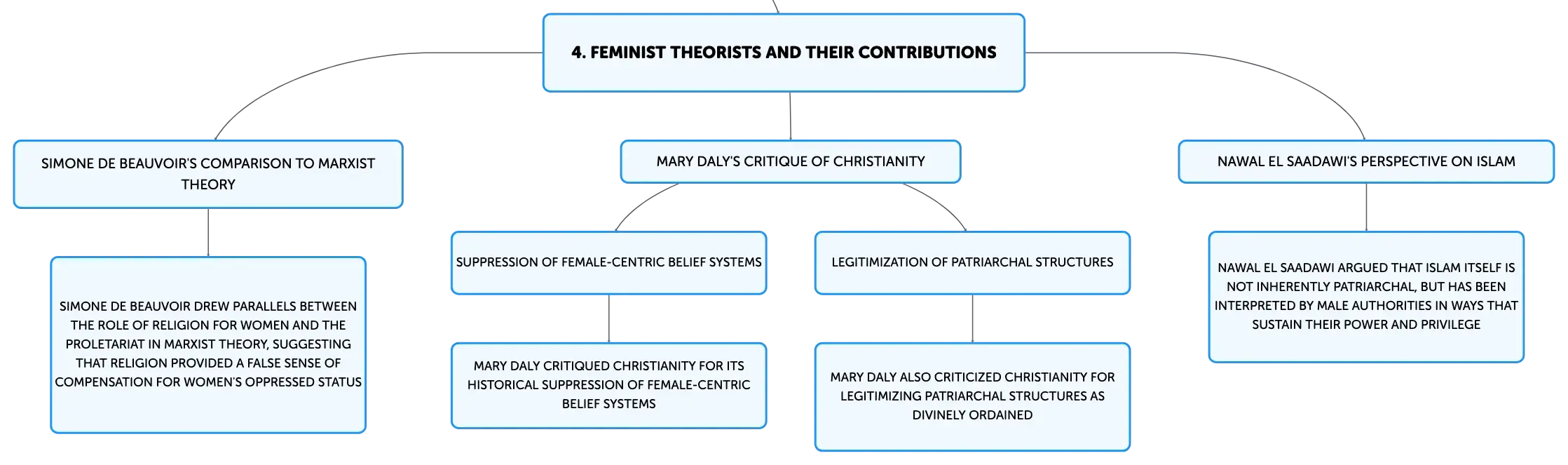 4. FEMINIST THEORISTS AND THEIR CONTRIBUTIONS

SIMONE DE BEAUVOIR'S COMPARISON TO MARXIST THEORY

SIMONE DE BEAUVOIR DREW PARALLELS BETWEEN THE ROLE OF RELIGION FOR WOMEN AND THE PROLETARIAT IN MARXIST THEORY, SUGGESTING THAT RELIGION PROVIDED A FALSE SENSE OF COMPENSATION FOR WOMEN'S OPPRESSED STATUS

MARY DALY'S CRITIQUE OF CHRISTIANITY

SUPPRESSION OF FEMALE-CENTRIC BELIEF SYSTEMS

MARY DALY CRITIQUED CHRISTIANITY FOR ITS HISTORICAL SUPPRESSION OF FEMALE-CENTRIC BELIEF SYSTEMS

LEGITIMIZATION OF PATRIARCHAL STRUCTURES

MARY DALY ALSO CRITICIZED CHRISTIANITY FOR LEGITIMIZING PATRIARCHAL STRUCTURES AS DIVINELY ORDAINED

NAWAL EL SAADAWI'S PERSPECTIVE ON ISLAM

NAWAL EL SAADAWI ARGUED THAT ISLAM ITSELF IS NOT INHERENTLY PATRIARCHAL, BUT HAS BEEN INTERPRETED BY MALE AUTHORITIES IN WAYS THAT SUSTAIN THEIR POWER AND PRIVILEGE